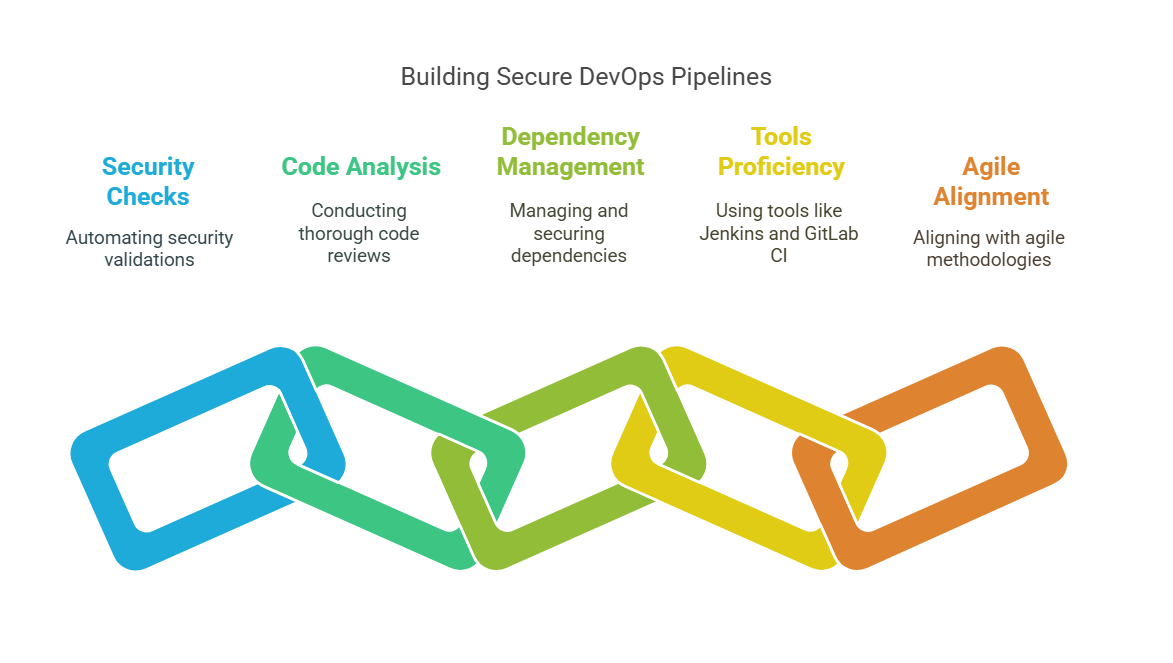 Building Secure DevOps Pipelines

Security Checks

Automating security validations

Code Analysis

Conducting thorough code reviews

Dependency Management

Managing and securing dependencies

Tools Proficiency

Using tools like Jenkins and GitLab CI

Agile Alignment

Aligning with agile methodologies